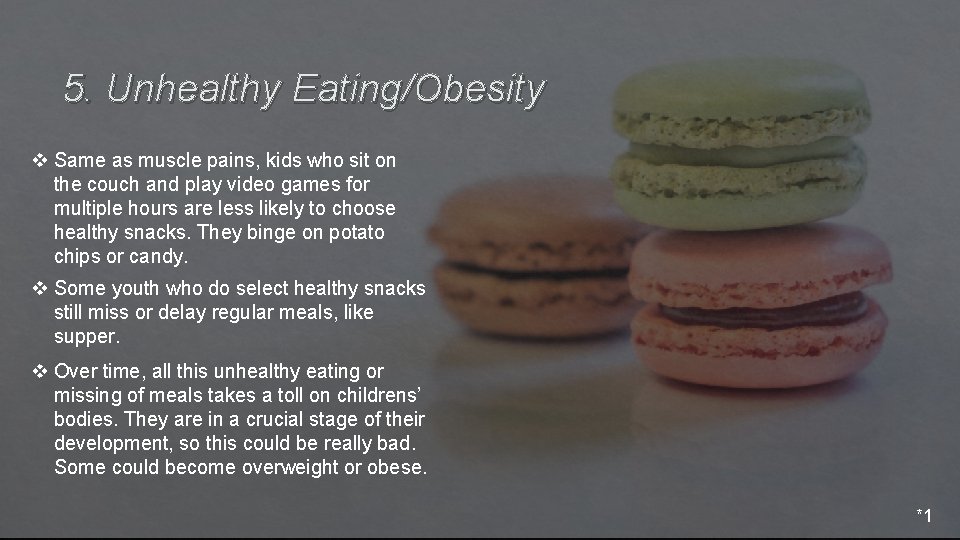 5. Unhealthy Eating/Obesity

❖ Same as muscle pains, kids who sit on the couch and play video games for multiple hours are less likely to choose healthy snacks. They binge on potato chips or candy.

❖ Some youth who do select healthy snacks still miss or delay regular meals, like supper.

❖ Over time, all this unhealthy eating or missing of meals takes a toll on childrens' bodies. They are in a crucial stage of their development, so this could be really bad. Some could become overweight or obese.

*1